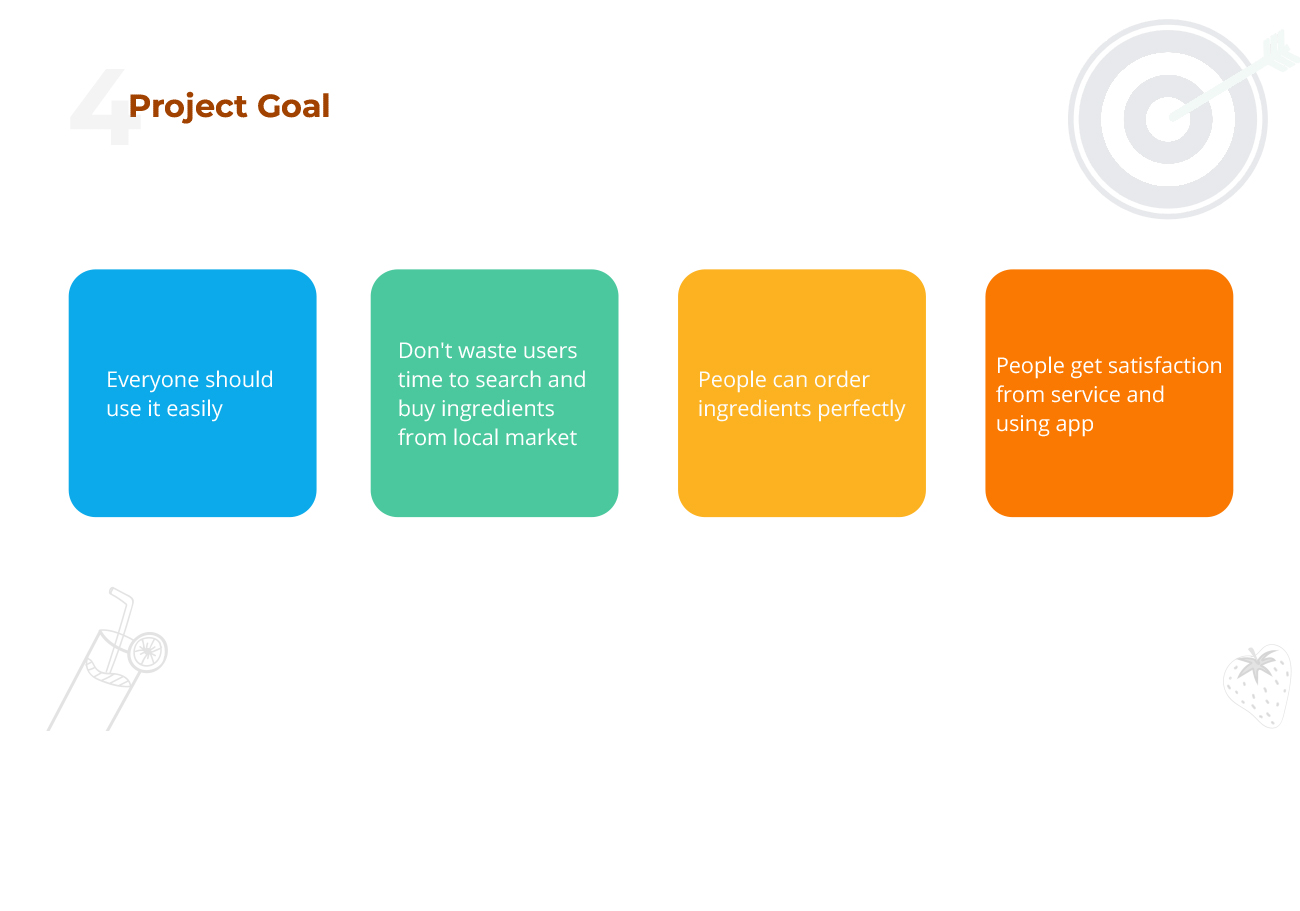 4 Project Goal

Everyone should use it easily

Don't waste users time to search and buy ingredients from local market

People can order ingredients perfectly

People get satisfaction from service and using app